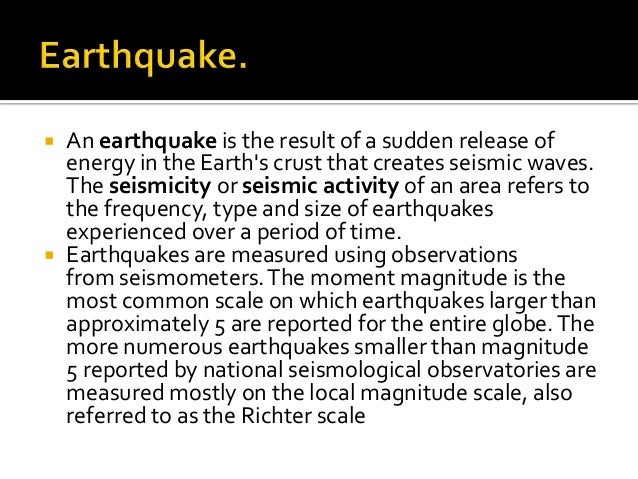 Earthquake.

An earthquake is the result of a sudden release of energy in the Earth's crust that creates seismic waves. The seismicity or seismic activity of an area refers to the frequency, type and size of earthquakes experienced over a period of time.

Earthquakes are measured using observations from seismometers. The moment magnitude is the most common scale on which earthquakes larger than approximately 5 are reported for the entire globe. The more numerous earthquakes smaller than magnitude 5 reported by national seismological observatories are measured mostly on the local magnitude scale, also referred to as the Richter scale